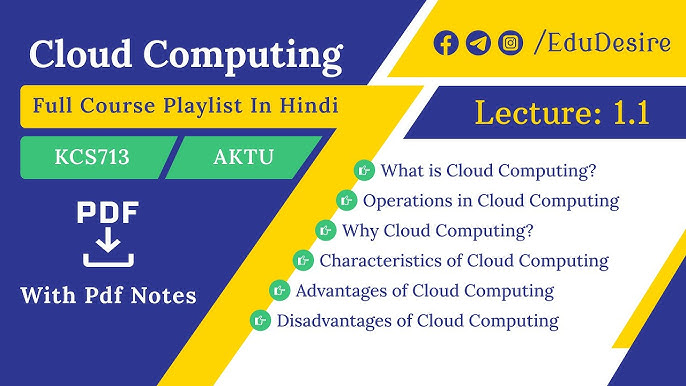 Cloud Computing

Full Course Playlist In Hindi

KCS713

AKTU

PDF

With Pdf Notes

/EduDesire

Lecture: 1.1

What is Cloud Computing?

Operations in Cloud Computing

Why Cloud Computing?

Characteristics of Cloud Computing

Advantages of Cloud Computing

Disadvantages of Cloud Computing